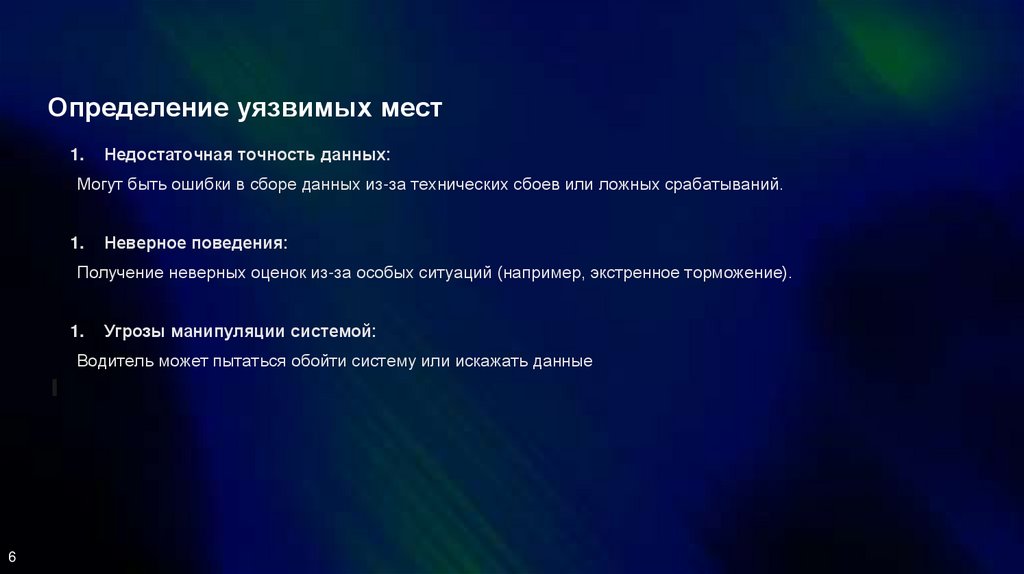 Определение уязвимых мест

1. Недостаточная точность данных:

Могут быть ошибки в сборе данных из-за технических сбоев или ложных срабатываний.

1. Неверное поведения:

Получение неверных оценок из-за особых ситуаций (например, экстренное торможение).

1. Угрозы манипуляции системой:

Водитель может пытаться обойти систему или искажать данные

6